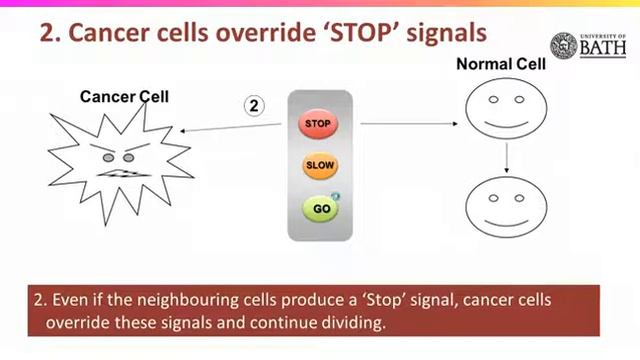 2. Cancer cells override 'STOP' signals

UNIVERSITY OF BATH

Normal Cell

Cancer Cell

2

STOP

SLOW

GO

2. Even if the neighbouring cells produce a 'Stop' signal, cancer cells override these signals and continue dividing.